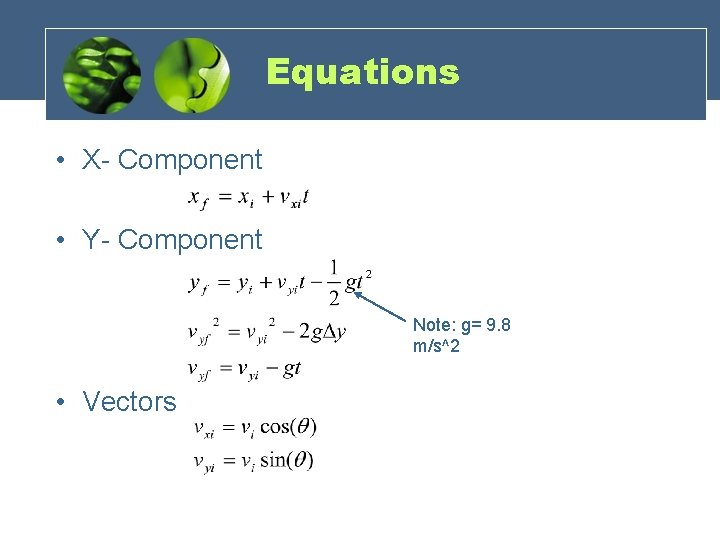 Equations

• X- Component

$x_f = x_i + v_{xi}t$

• Y- Component

$y_f = y_i + v_{yi}t - \frac{1}{2}gt^2$

$v_{yf}^2 = v_{yi}^2 - 2g\Delta y$

$v_{yf} = v_{yi} - gt$

Note: g= 9.8 m/s^2

• Vectors

$v_{xi} = v_i \cos(\theta)$

$v_{yi} = v_i \sin(\theta)$